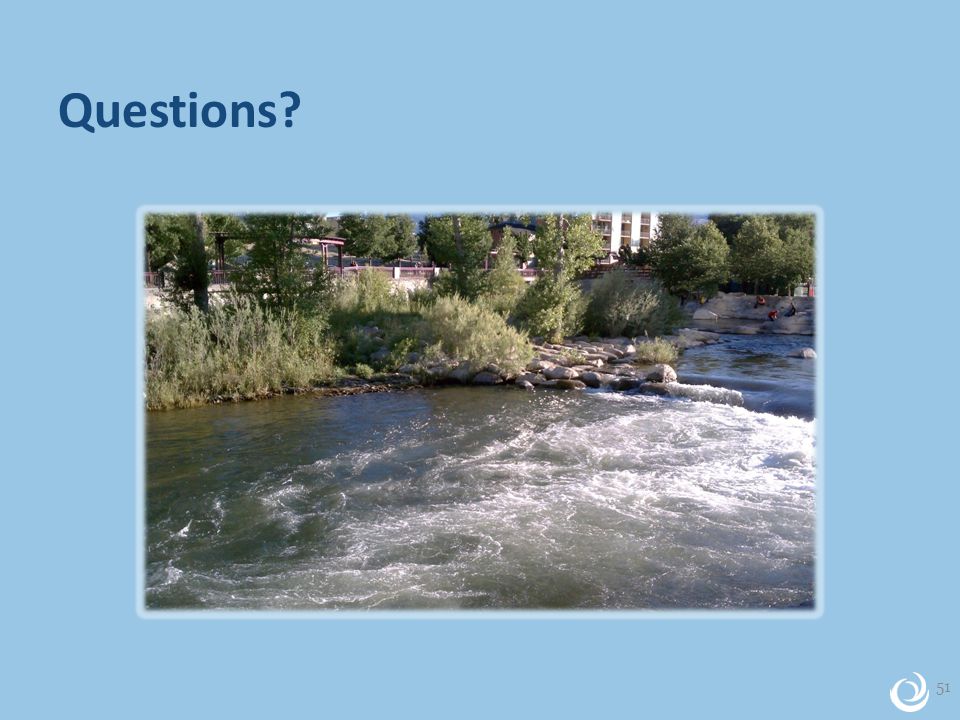 Questions?

51